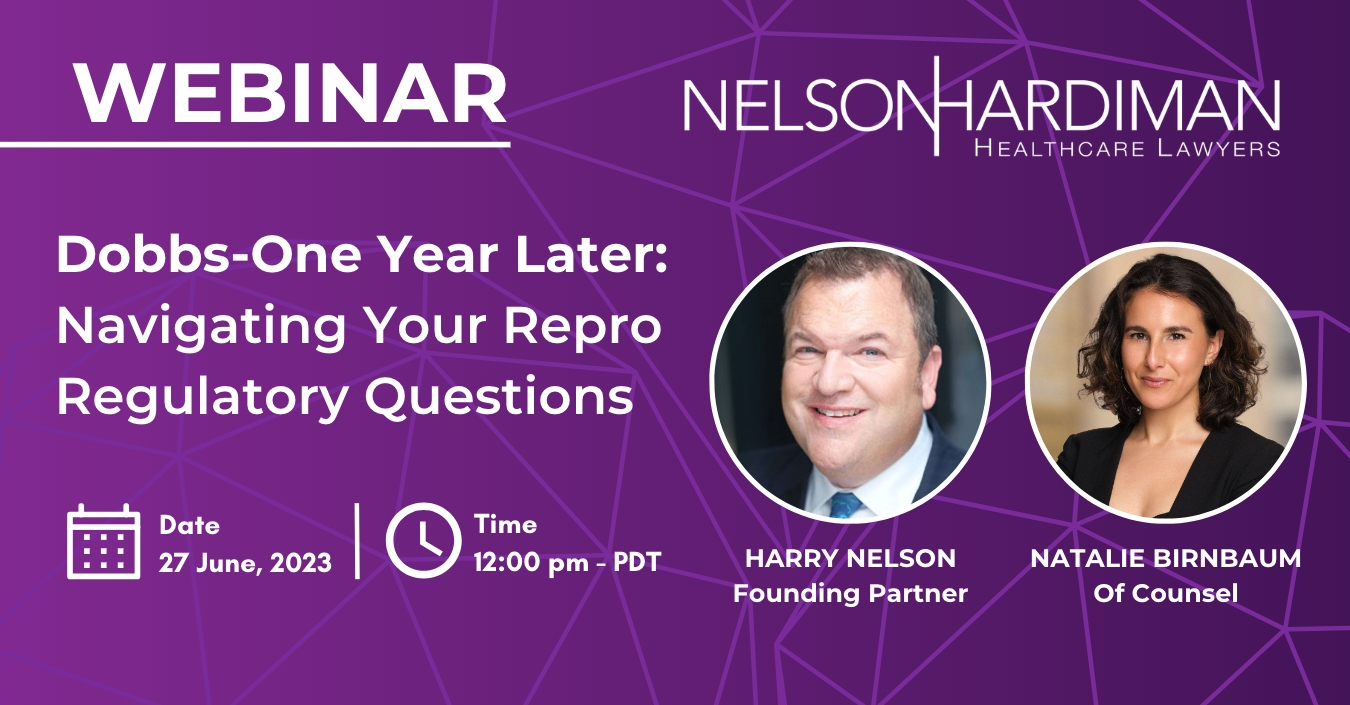 WEBINAR

NELSON HARDIMAN
HEALTHCARE LAWYERS

Dobbs-One Year Later: Navigating Your Repro Regulatory Questions

Date
27 June, 2023

Time
12:00 pm - PDT

HARRY NELSON
Founding Partner

NATALIE BIRNBAUM
Of Counsel